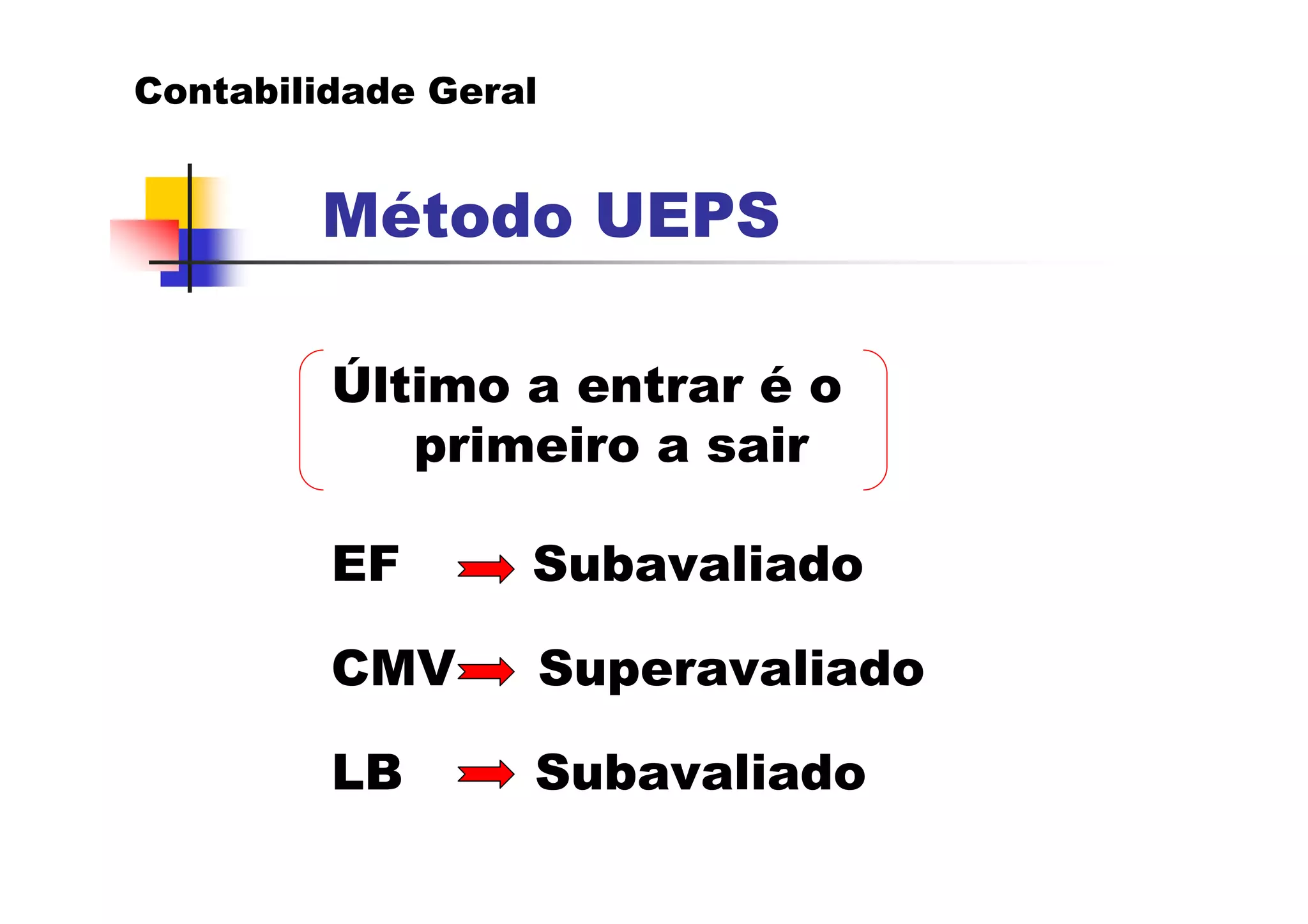 Contabilidade Geral

Método UEPS

Último a entrar é o primeiro a sair

EF → Subavaliado

CMV → Superavaliado

LB → Subavaliado